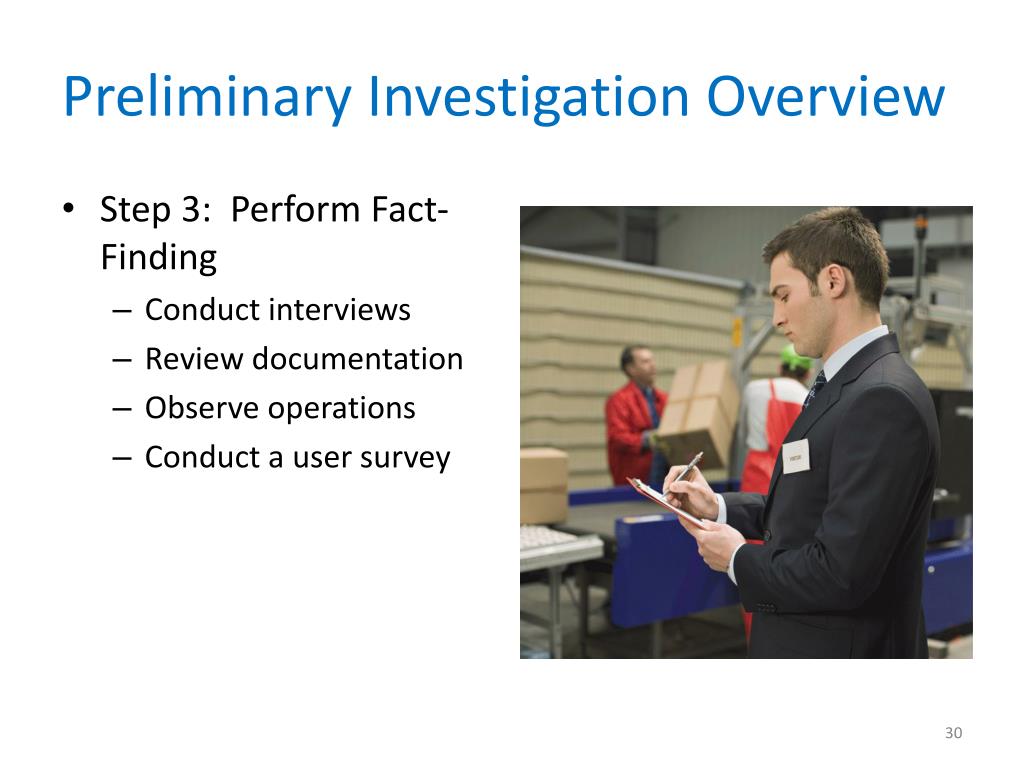 Preliminary Investigation Overview

• Step 3: Perform Fact-Finding
– Conduct interviews
– Review documentation
– Observe operations
– Conduct a user survey

30